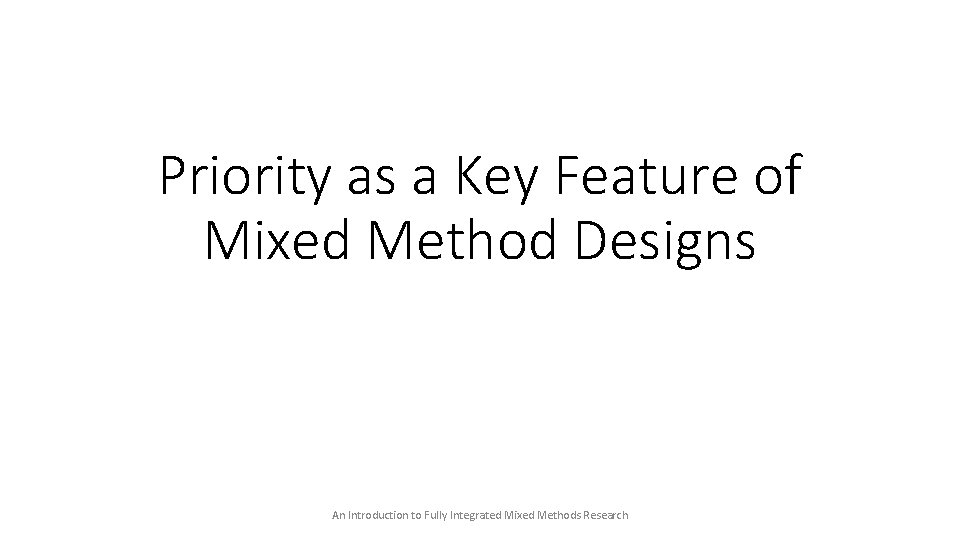 Priority as a Key Feature of Mixed Method Designs

An Introduction to Fully Integrated Mixed Methods Research